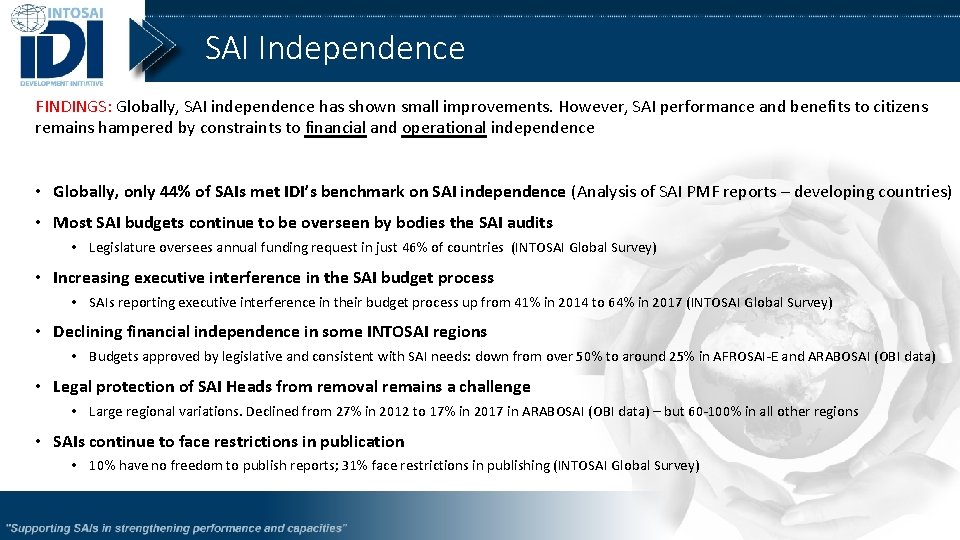 INTOSAI
IDI
DEVELOPMENT INITIATIVE

SAI Independence

FINDINGS: Globally, SAI independence has shown small improvements. However, SAI performance and benefits to citizens remains hampered by constraints to financial and operational independence

• Globally, only 44% of SAIs met IDI's benchmark on SAI independence (Analysis of SAI PMF reports – developing countries)

• Most SAI budgets continue to be overseen by bodies the SAI audits
  • Legislature oversees annual funding request in just 46% of countries (INTOSAI Global Survey)

• Increasing executive interference in the SAI budget process
  • SAIs reporting executive interference in their budget process up from 41% in 2014 to 64% in 2017 (INTOSAI Global Survey)

• Declining financial independence in some INTOSAI regions
  • Budgets approved by legislative and consistent with SAI needs: down from over 50% to around 25% in AFROSAI-E and ARABOSAI (OBI data)

• Legal protection of SAI Heads from removal remains a challenge
  • Large regional variations. Declined from 27% in 2012 to 17% in 2017 in ARABOSAI (OBI data) – but 60-100% in all other regions

• SAIs continue to face restrictions in publication
  • 10% have no freedom to publish reports; 31% face restrictions in publishing (INTOSAI Global Survey)

"Supporting SAIs in strengthening performance and capacities"